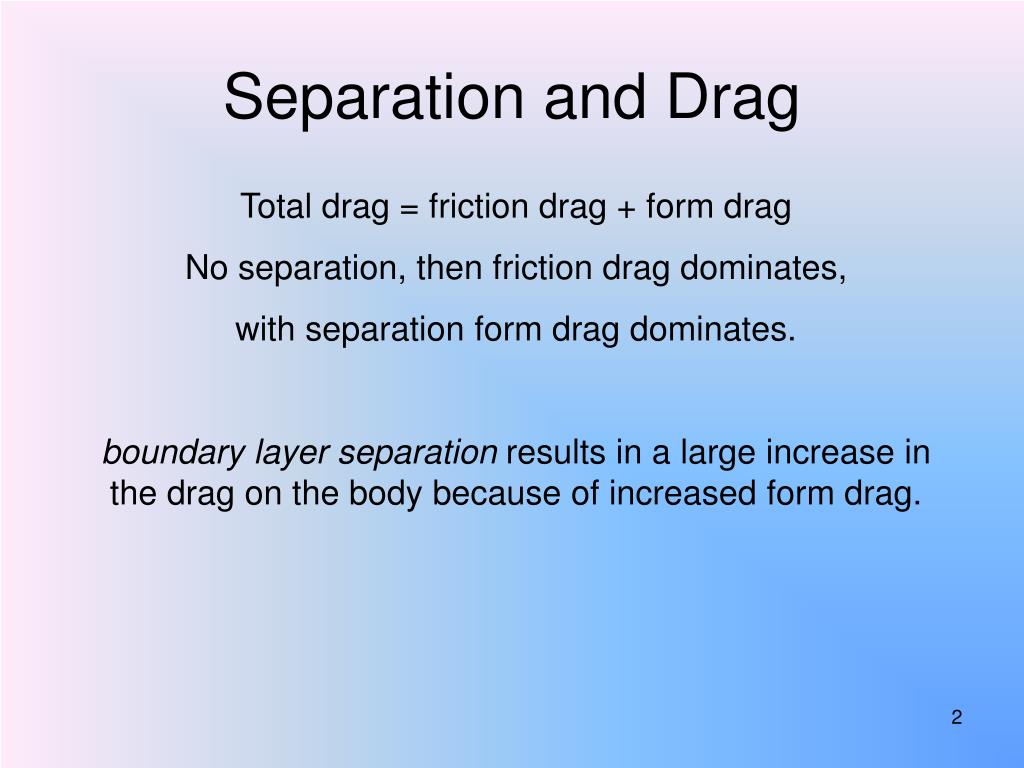 Separation and Drag

Total drag = friction drag + form drag

No separation, then friction drag dominates,

with separation form drag dominates.

boundary layer separation results in a large increase in the drag on the body because of increased form drag.

2